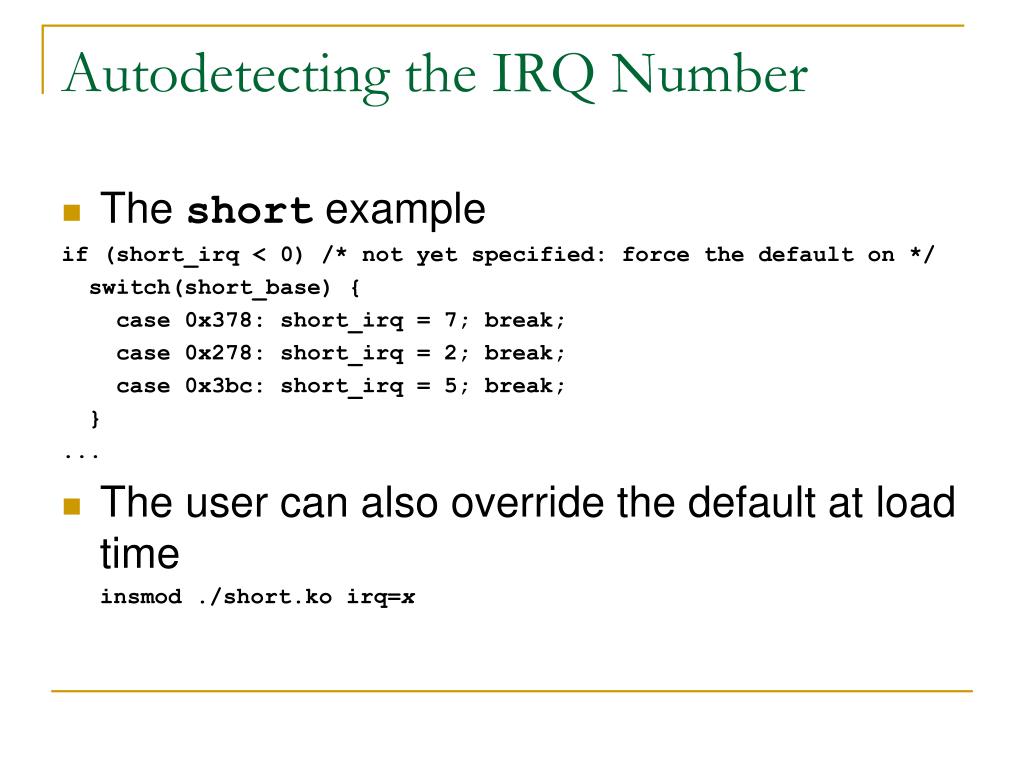 Autodetecting the IRQ Number

The short example

if (short_irq < 0) /* not yet specified: force the default on */
  switch(short_base) {
    case 0x378: short_irq = 7; break;
    case 0x278: short_irq = 2; break;
    case 0x3bc: short_irq = 5; break;
  }
...

The user can also override the default at load time

insmod ./short.ko irq=x